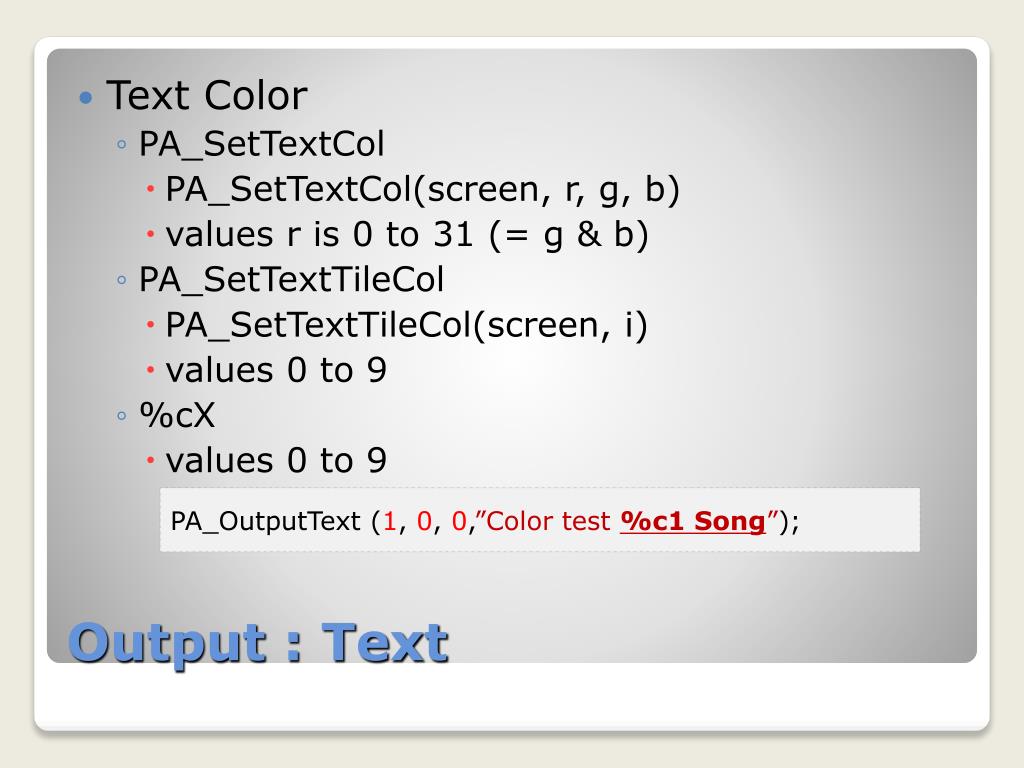 • Text Color
◦ PA_SetTextCol
• PA_SetTextCol(screen, r, g, b)
• values r is 0 to 31 (= g & b)
◦ PA_SetTextTileCol
• PA_SetTextTileCol(screen, i)
• values 0 to 9
◦ %cX
• values 0 to 9

PA_OutputText (1, 0, 0,”Color test %c1 Song”);

Output : Text